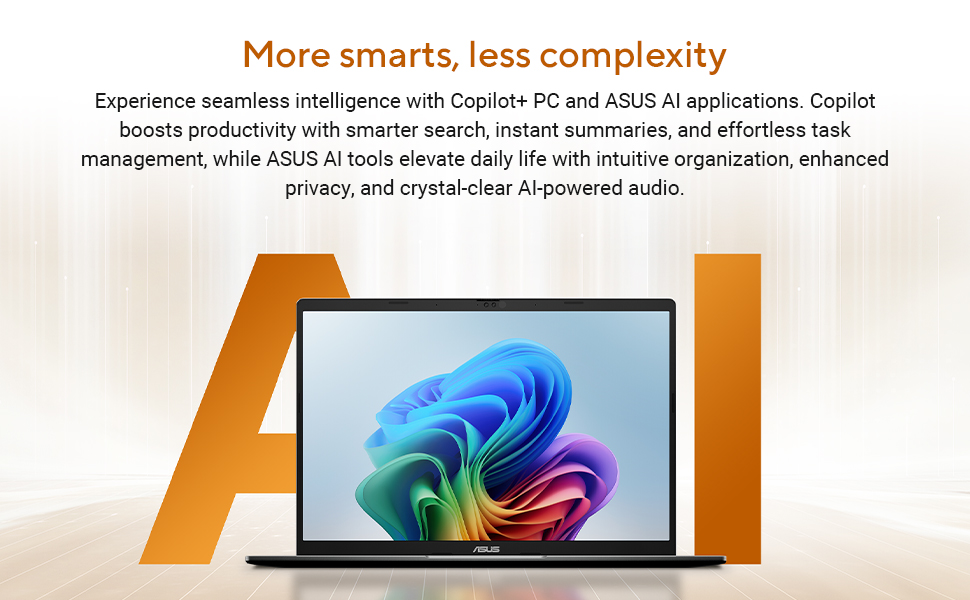 More smarts, less complexity

Experience seamless intelligence with Copilot+ PC and ASUS AI applications. Copilot boosts productivity with smarter search, instant summaries, and effortless task management, while ASUS AI tools elevate daily life with intuitive organization, enhanced privacy, and crystal-clear AI-powered audio.

AI

ASUS